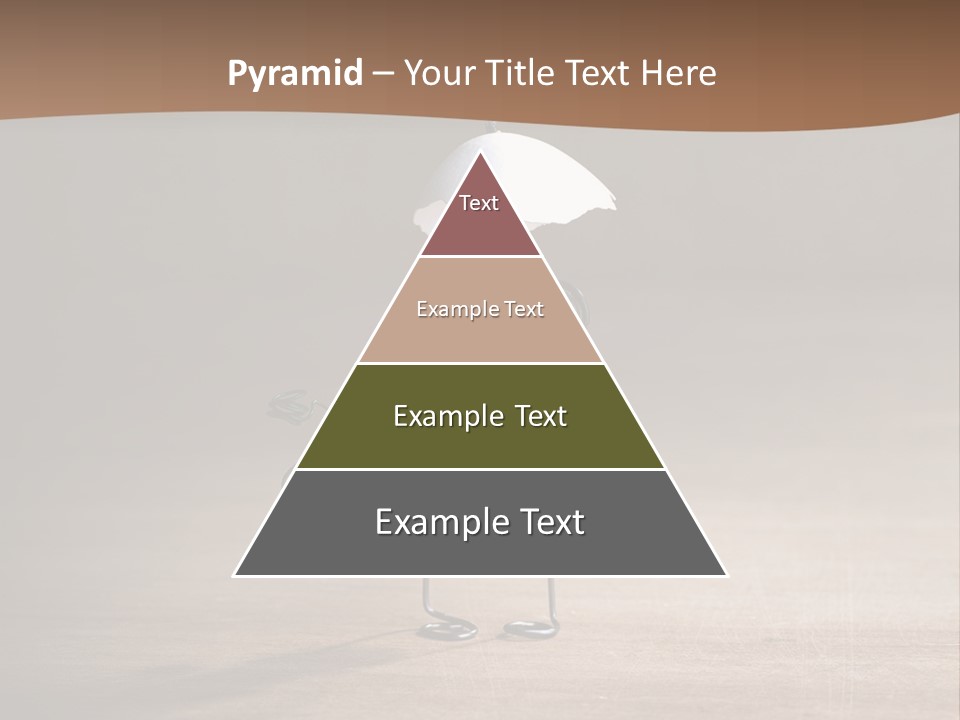 Pyramid – Your Title Text Here

Text

Example Text

Example Text

Example Text